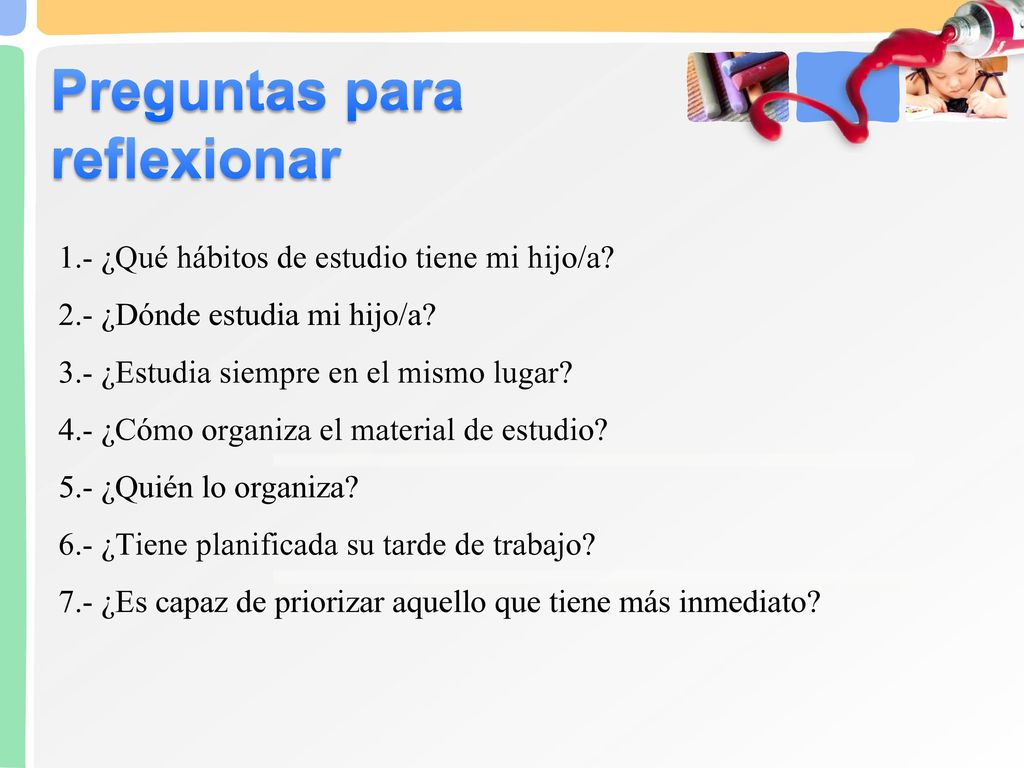 Preguntas para reflexionar

1.- ¿Qué hábitos de estudio tiene mi hijo/a?

2.- ¿Dónde estudia mi hijo/a?

3.- ¿Estudia siempre en el mismo lugar?

4.- ¿Cómo organiza el material de estudio?

5.- ¿Quién lo organiza?

6.- ¿Tiene planificada su tarde de trabajo?

7.- ¿Es capaz de priorizar aquello que tiene más inmediato?